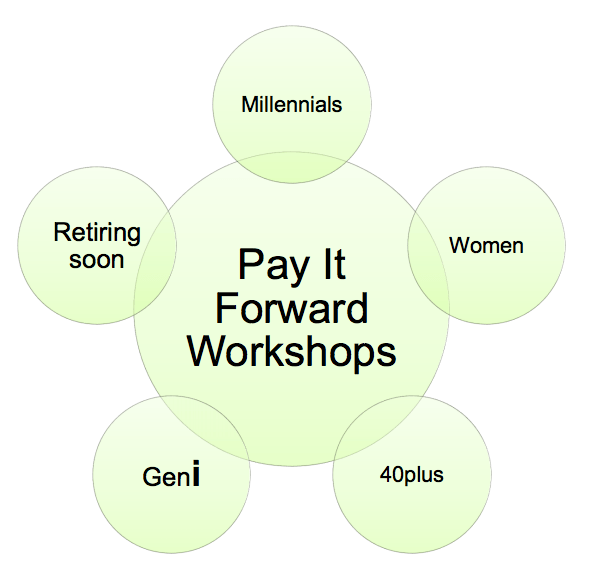 Millennials

Retiring soon

Pay It Forward Workshops

Women

Geni

40plus